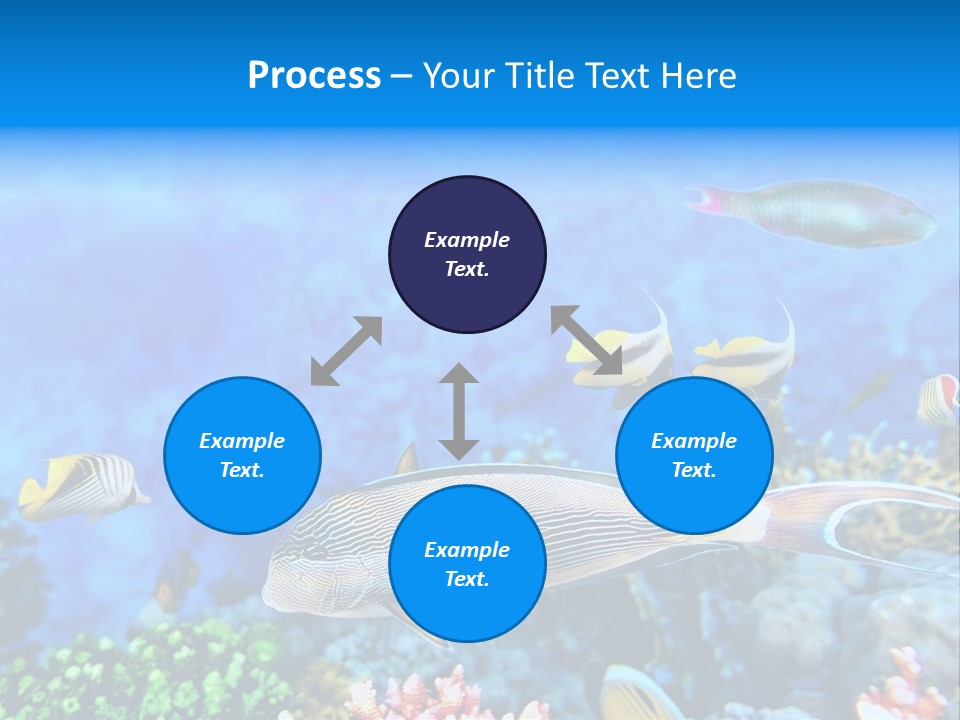 Process – Your Title Text Here

Example Text.

Example Text.

Example Text.

Example Text.